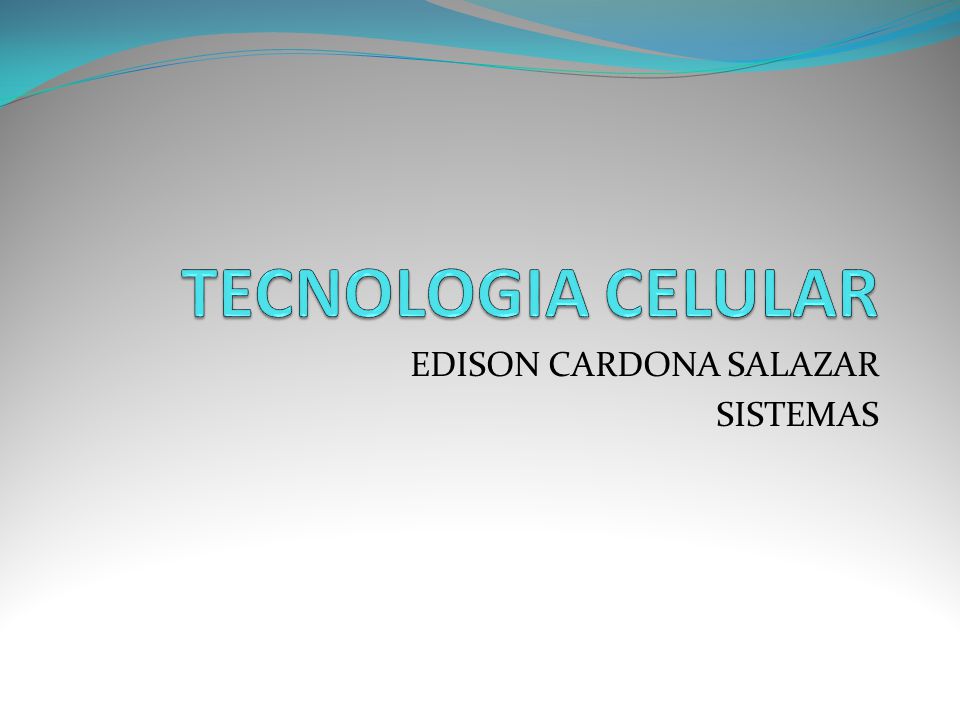 TECNOLOGIA CELULAR

EDISON CARDONA SALAZAR
SISTEMAS